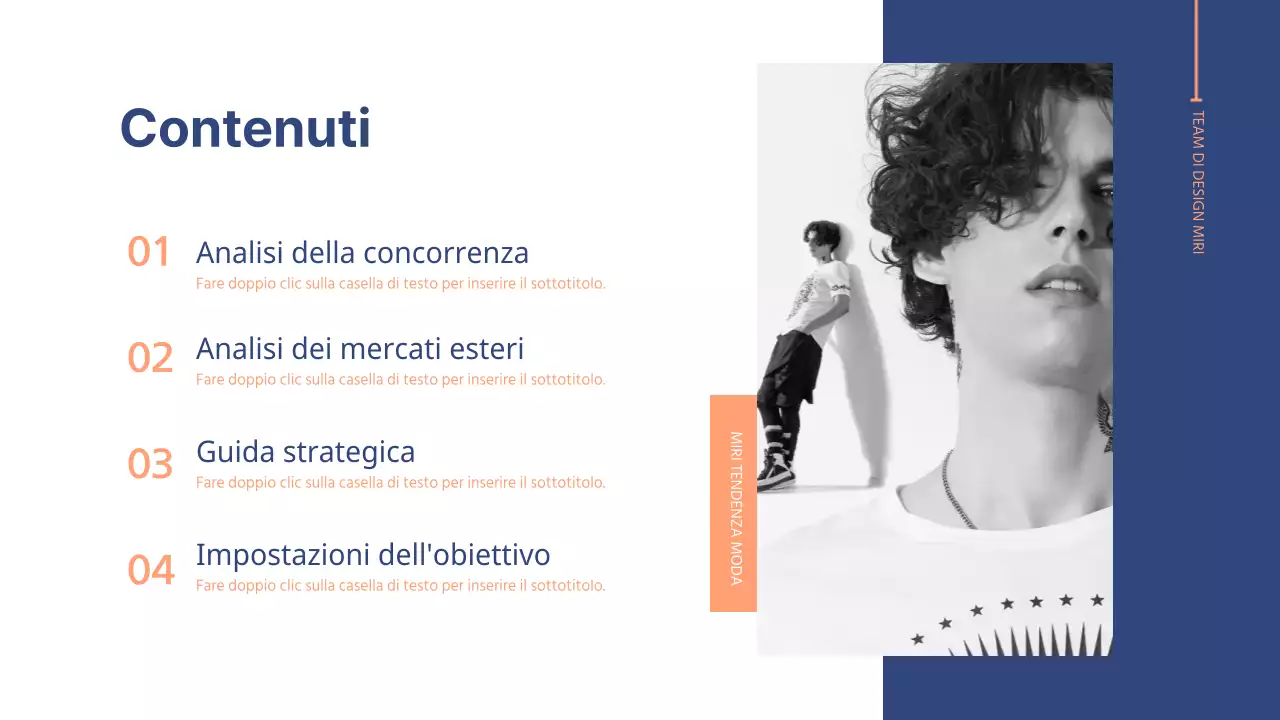 Contenuti

01 Analisi della concorrenza
Fare doppio clic sulla casella di testo per inserire il sottotitolo.

02 Analisi dei mercati esteri
Fare doppio clic sulla casella di testo per inserire il sottotitolo.

03 Guida strategica
Fare doppio clic sulla casella di testo per inserire il sottotitolo.

04 Impostazioni dell'obiettivo
Fare doppio clic sulla casella di testo per inserire il sottotitolo.

MIRI TENDENZA MODA

TEAM DI DESIGN MIRI